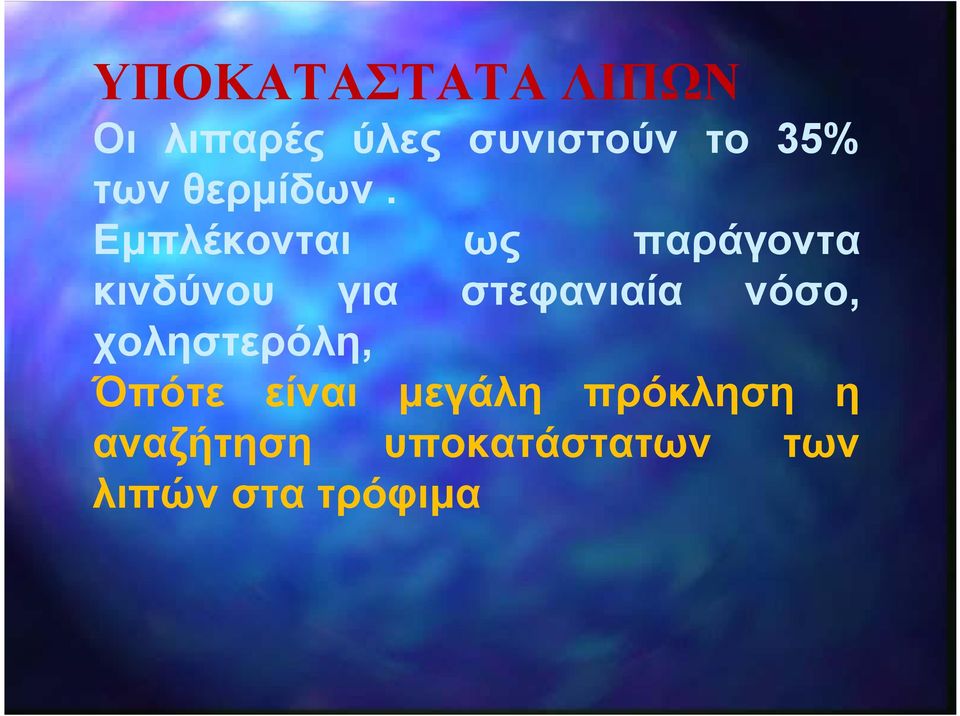 ΥΠΟΚΑΤΑΣΤΑΤΑ ΛΙΠΩΝ

Οι λιπαρές ύλες συνιστούν το 35% των θερμίδων .

Εμπλέκονται ως παράγοντα κινδύνου για στεφανιαία νόσο, χοληστερόλη,

Όπότε είναι μεγάλη πρόκληση η αναζήτηση υποκατάστατων των λιπών στα τρόφιμα